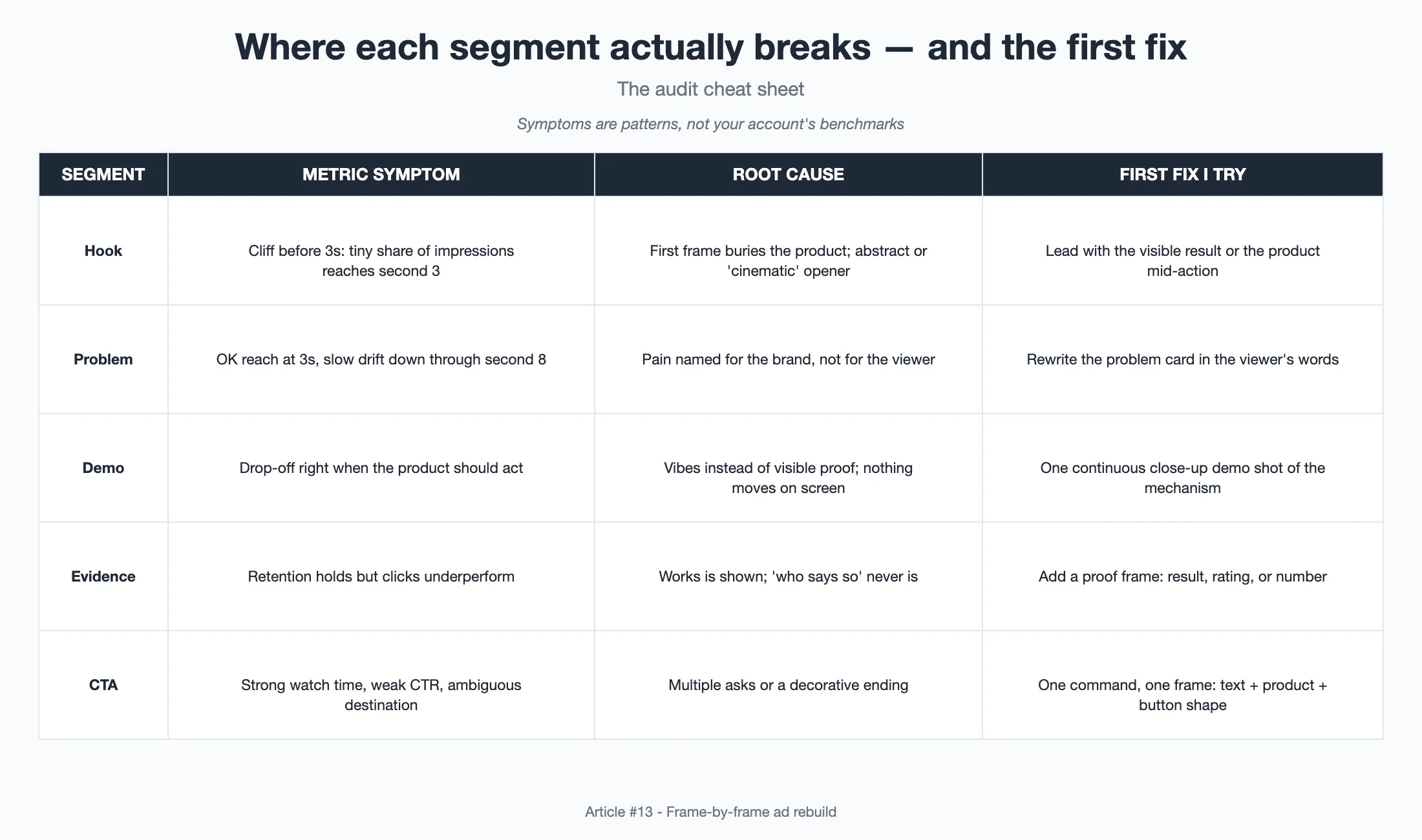 Where each segment actually breaks — and the first fix

The audit cheat sheet

Symptoms are patterns, not your account's benchmarks

| SEGMENT | METRIC SYMPTOM | ROOT CAUSE | FIRST FIX I TRY |
|---|---|---|---|
| Hook | Cliff before 3s: tiny share of impressions reaches second 3 | First frame buries the product; abstract or 'cinematic' opener | Lead with the visible result or the product mid-action |
| Problem | OK reach at 3s, slow drift down through second 8 | Pain named for the brand, not for the viewer | Rewrite the problem card in the viewer's words |
| Demo | Drop-off right when the product should act | Vibes instead of visible proof; nothing moves on screen | One continuous close-up demo shot of the mechanism |
| Evidence | Retention holds but clicks underperform | Works is shown; 'who says so' never is | Add a proof frame: result, rating, or number |
| CTA | Strong watch time, weak CTR, ambiguous destination | Multiple asks or a decorative ending | One command, one frame: text + product + button shape |

Article #13 - Frame-by-frame ad rebuild